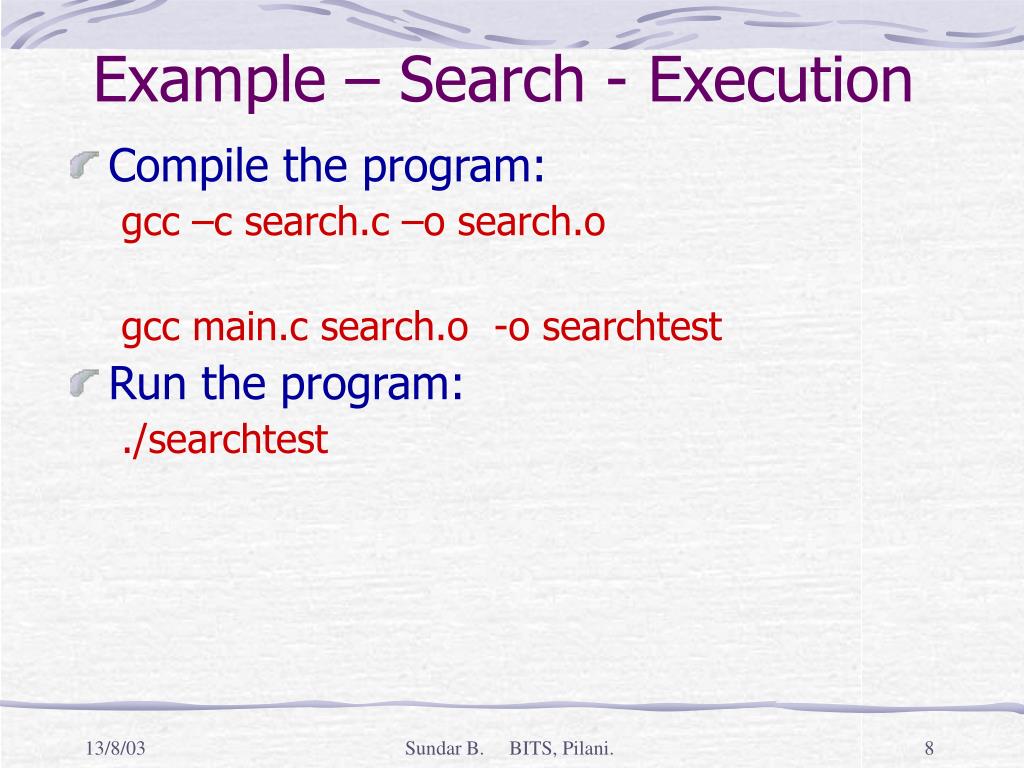 Example – Search - Execution

Compile the program:

gcc –c search.c –o search.o

gcc main.c search.o -o searchtest

Run the program:

./searchtest

13/8/03

Sundar B. BITS, Pilani.

8